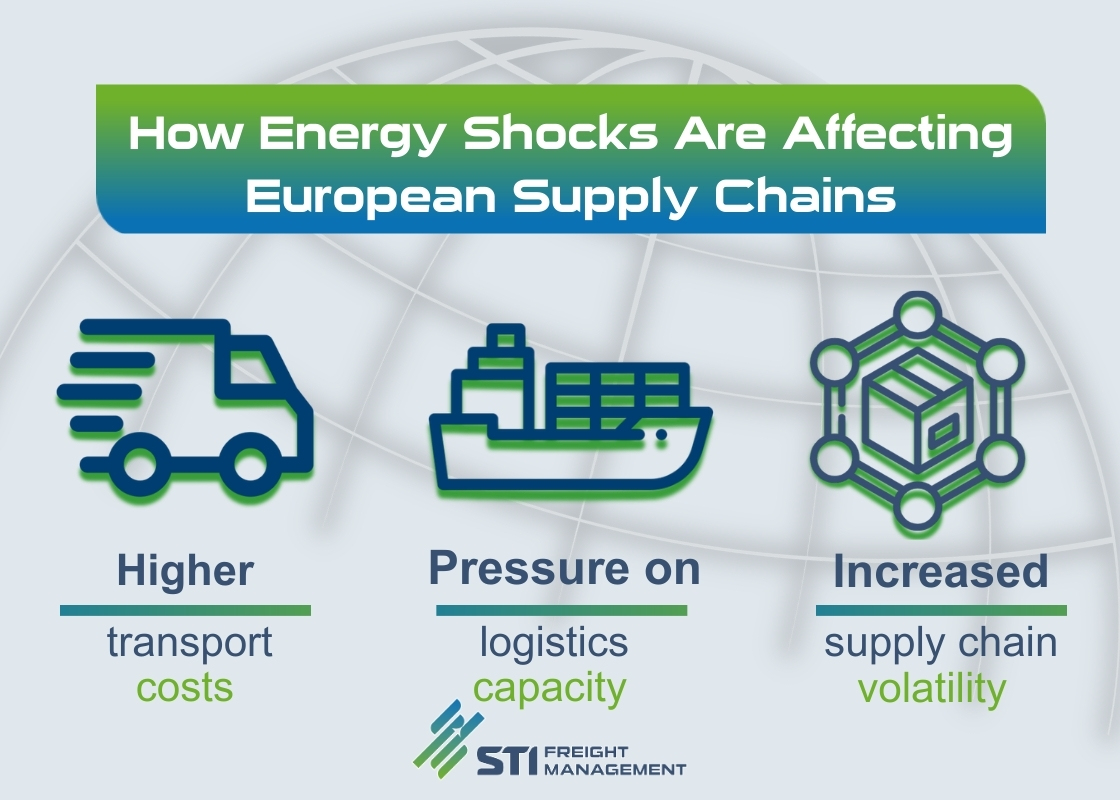 How Energy Shocks Are Affecting European Supply Chains

Higher
transport costs

Pressure on
logistics capacity

Increased
supply chain volatility

STI FREIGHT MANAGEMENT